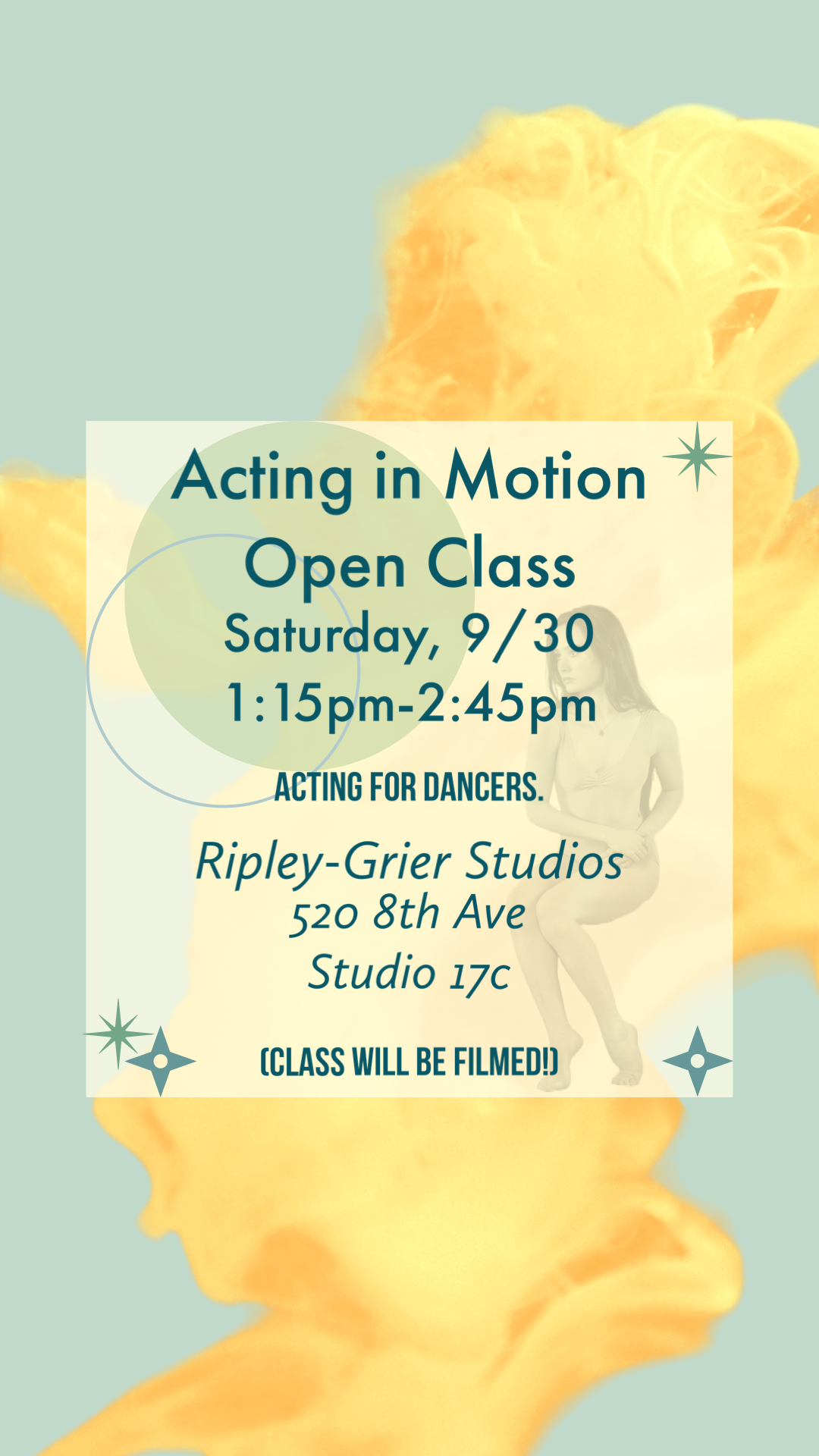 Acting in Motion
Open Class
Saturday, 9/30
1:15pm-2:45pm

ACTING FOR DANCERS.

Ripley-Grier Studios
520 8th Ave
Studio 17c

(CLASS WILL BE FILMED!)